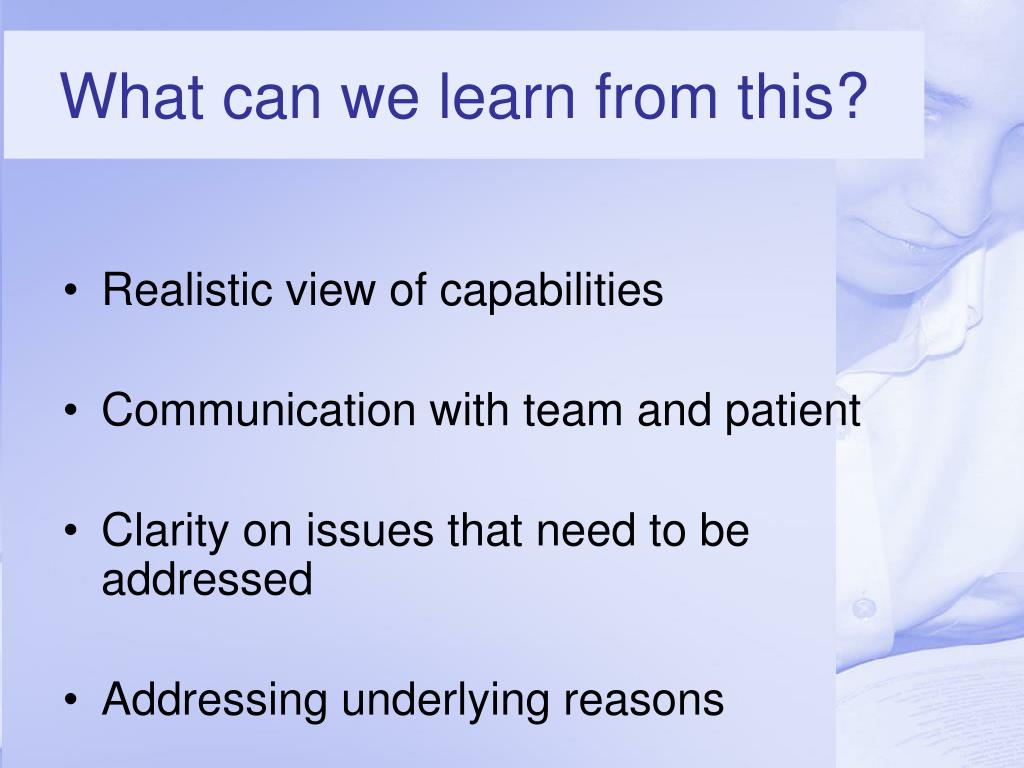 What can we learn from this?

• Realistic view of capabilities

• Communication with team and patient

• Clarity on issues that need to be addressed

• Addressing underlying reasons